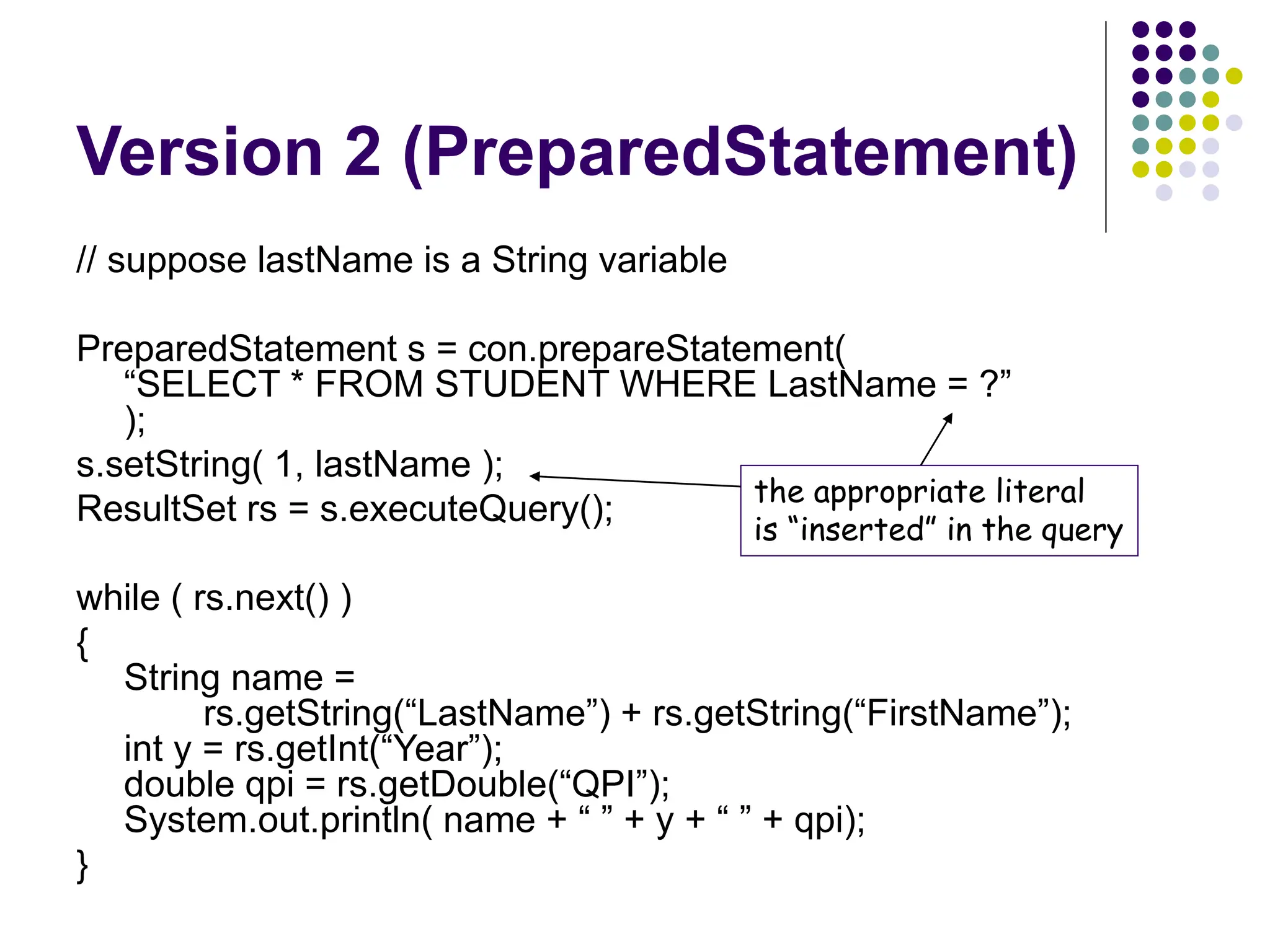 Version 2 (PreparedStatement)

// suppose lastName is a String variable

PreparedStatement s = con.prepareStatement(
“SELECT * FROM STUDENT WHERE LastName = ?”
);
s.setString( 1, lastName );
ResultSet rs = s.executeQuery();

the appropriate literal is “inserted” in the query

while ( rs.next() )
{
String name =
rs.getString(“LastName”) + rs.getString(“FirstName”);
int y = rs.getInt(“Year”);
double qpi = rs.getDouble(“QPI”);
System.out.println( name + “ ” + y + “ ” + qpi);
}